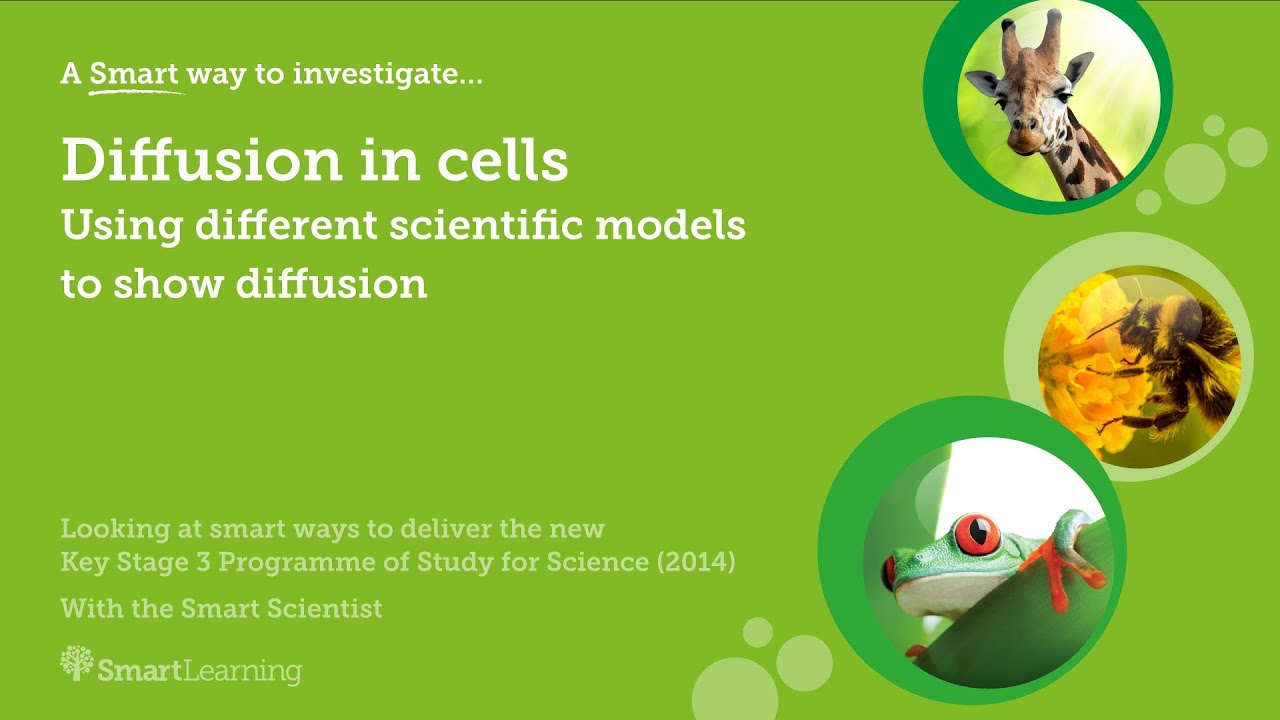 A Smart way to investigate...

Diffusion in cells

Using different scientific models to show diffusion

Looking at smart ways to deliver the new Key Stage 3 Programme of Study for Science (2014)

With the Smart Scientist

SmartLearning